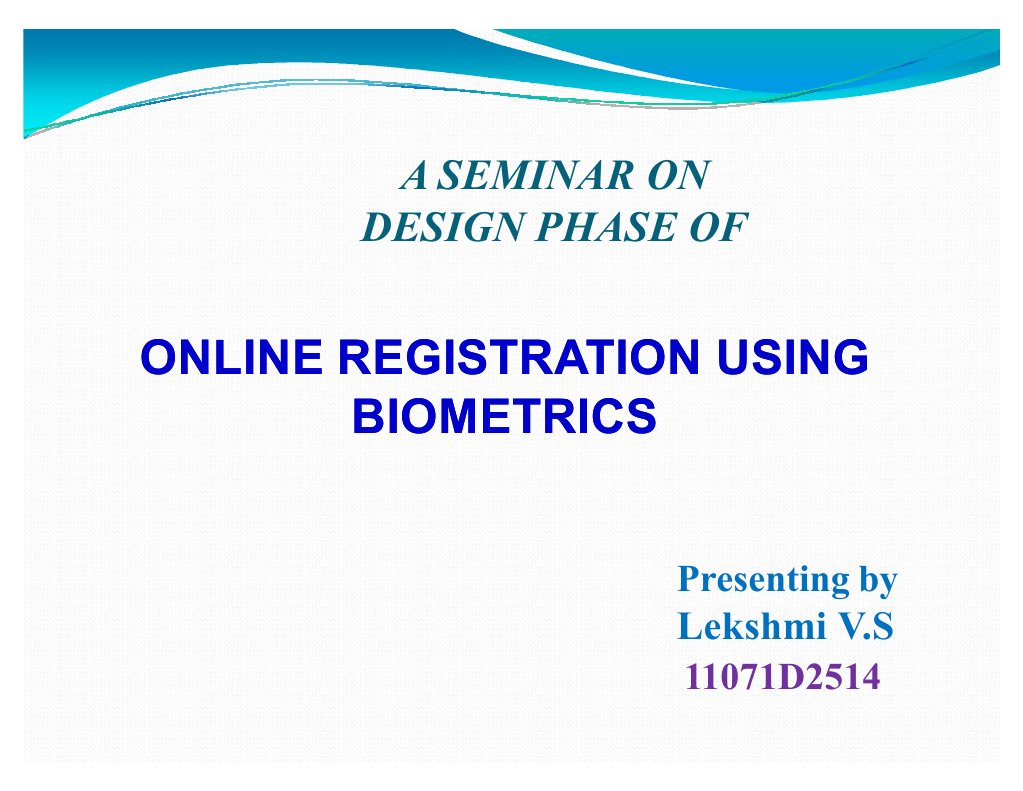 A SEMINAR ON
DESIGN PHASE OF

ONLINE REGISTRATION USING BIOMETRICS

Presenting by
Lekshmi V.S
11071D2514